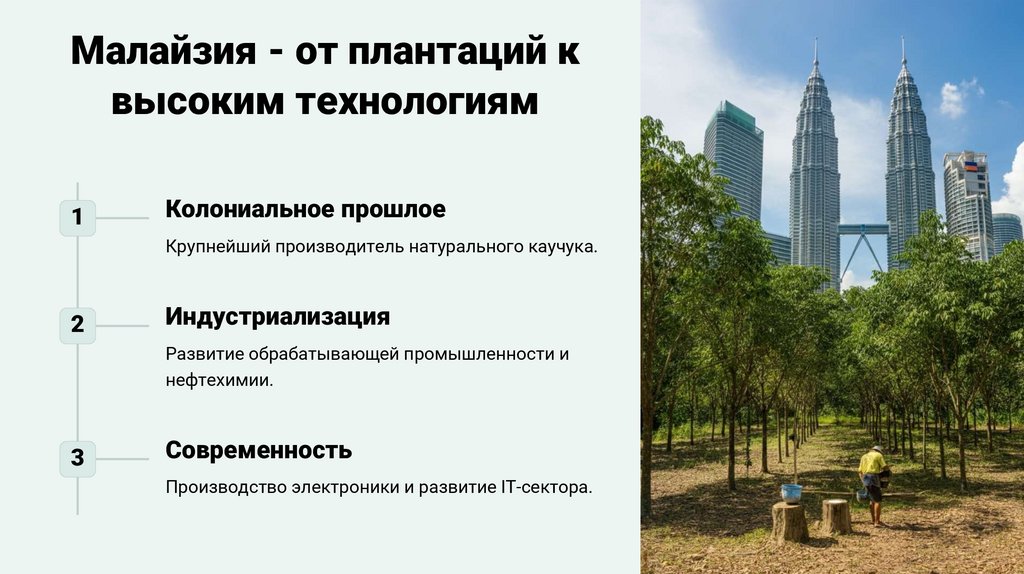 Малайзия - от плантаций к высоким технологиям

1

Колониальное прошлое

Крупнейший производитель натурального каучука.

2

Индустриализация

Развитие обрабатывающей промышленности и нефтехимии.

3

Современность

Производство электроники и развитие IT-сектора.